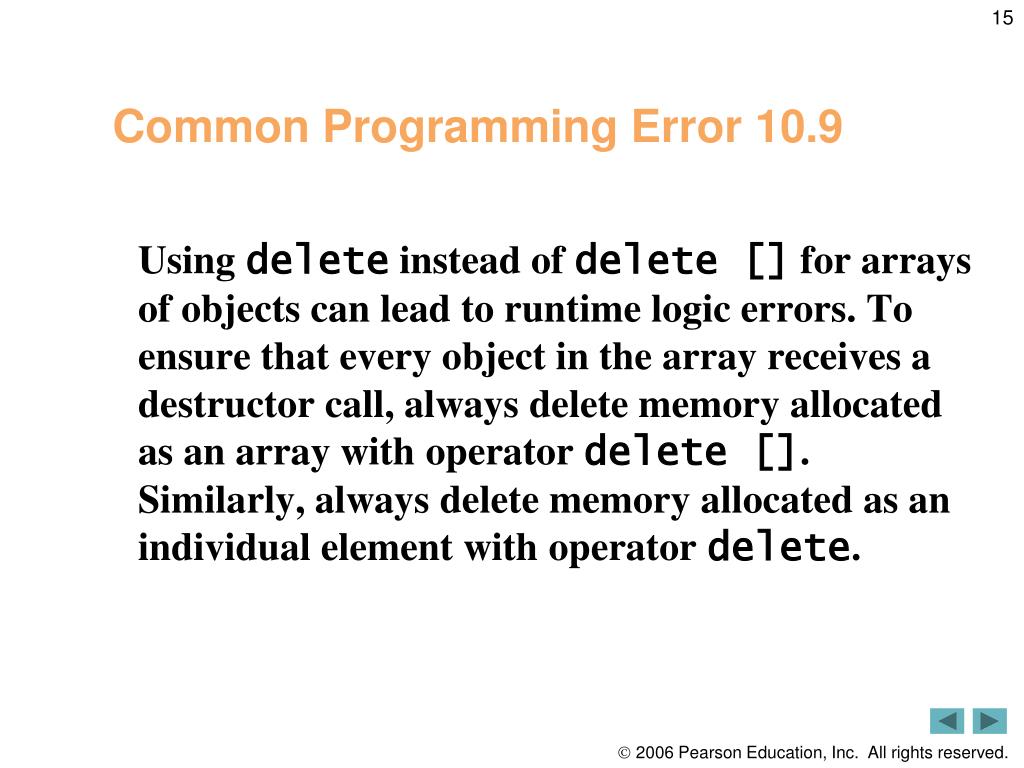 15

Common Programming Error 10.9

Using delete instead of delete [] for arrays of objects can lead to runtime logic errors. To ensure that every object in the array receives a destructor call, always delete memory allocated as an array with operator delete []. Similarly, always delete memory allocated as an individual element with operator delete.

© 2006 Pearson Education, Inc. All rights reserved.